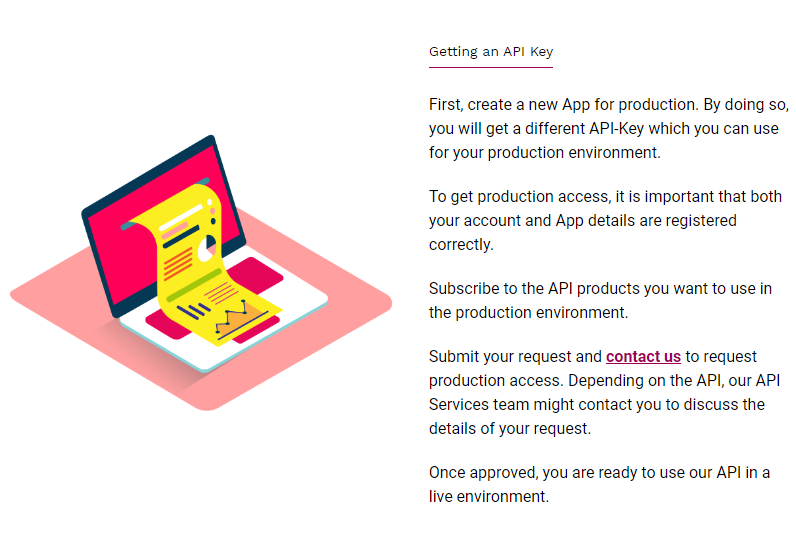 Getting an API Key

First, create a new App for production. By doing so, you will get a different API-Key which you can use for your production environment.

To get production access, it is important that both your account and App details are registered correctly.

Subscribe to the API products you want to use in the production environment.

Submit your request and contact us to request production access. Depending on the API, our API Services team might contact you to discuss the details of your request.

Once approved, you are ready to use our API in a live environment.